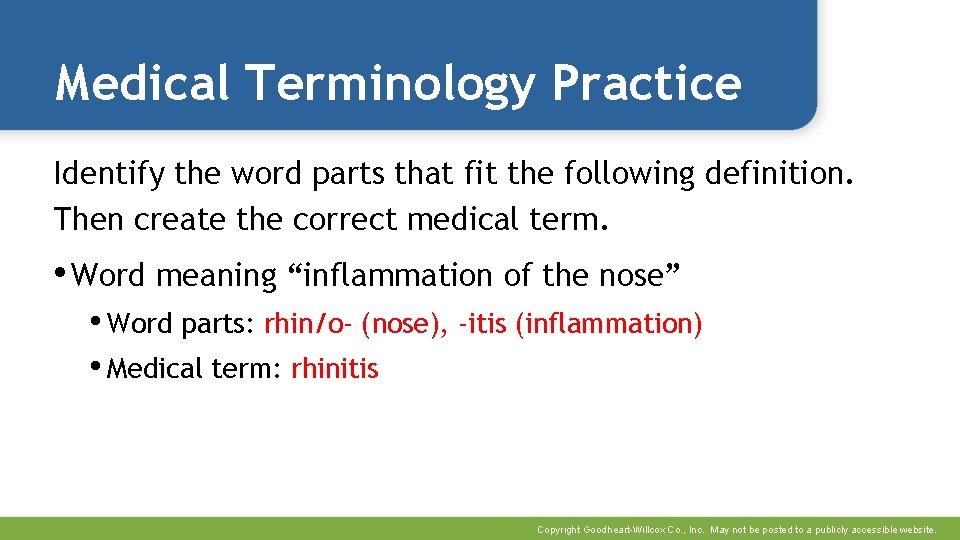 Medical Terminology Practice

Identify the word parts that fit the following definition. Then create the correct medical term.

• Word meaning “inflammation of the nose”

• Word parts: rhin/o- (nose), -itis (inflammation)

• Medical term: rhinitis

Copyright Goodheart-Willcox Co., Inc. May not be posted to a publicly accessible website.